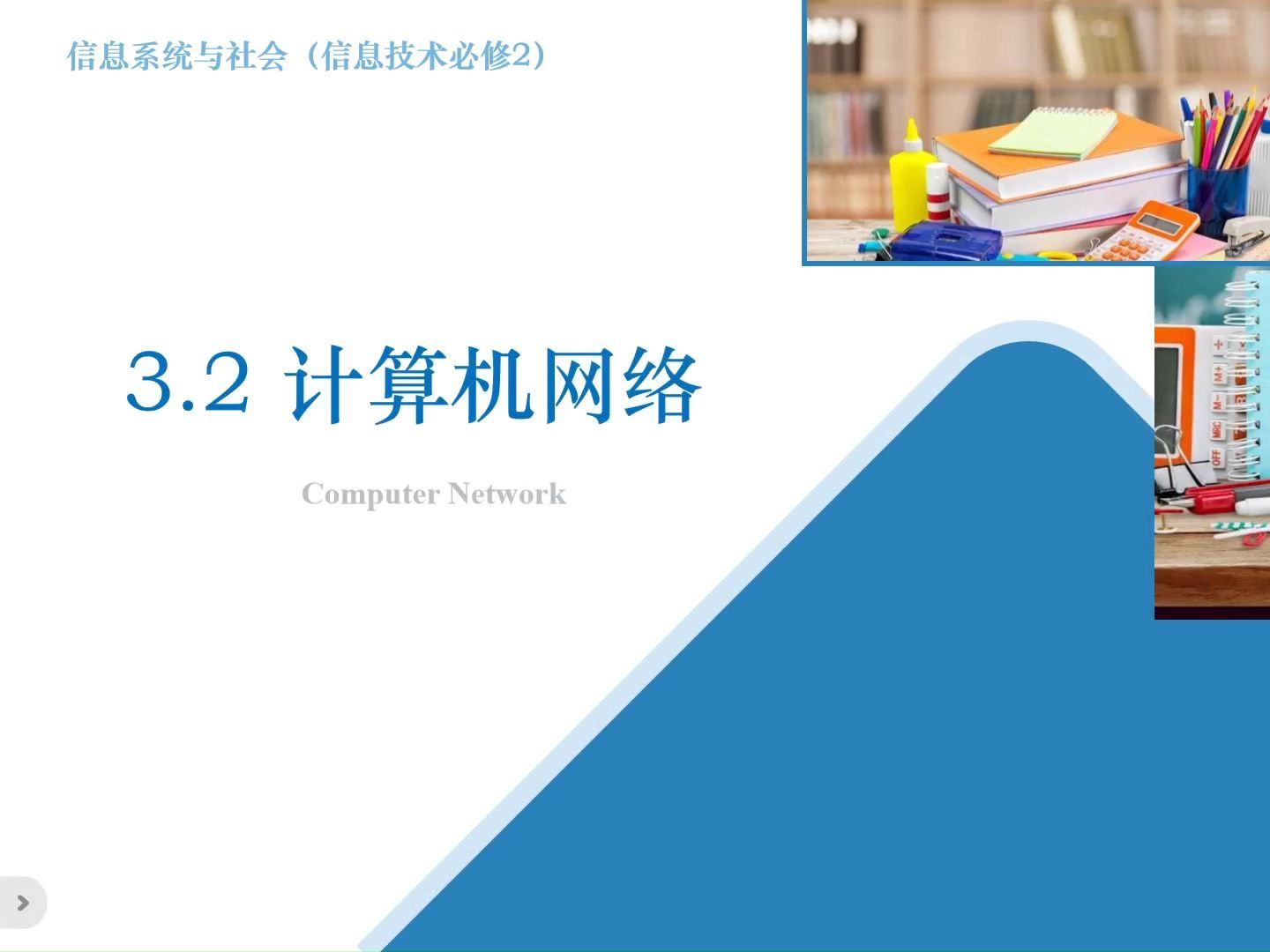 信息系统与社会（信息技术必修2）

3.2 计算机网络

Computer Network